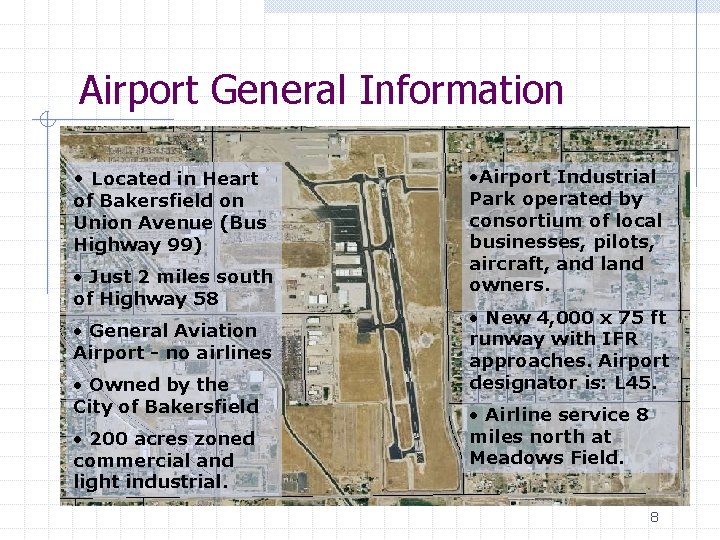 Airport General Information

• Located in Heart of Bakersfield on Union Avenue (Bus Highway 99)

• Just 2 miles south of Highway 58

• General Aviation Airport - no airlines

• Owned by the City of Bakersfield

• 200 acres zoned commercial and light industrial.

•Airport Industrial Park operated by consortium of local businesses, pilots, aircraft, and land owners.

• New 4,000 x 75 ft runway with IFR approaches. Airport designator is: L45.

• Airline service 8 miles north at Meadows Field.

8